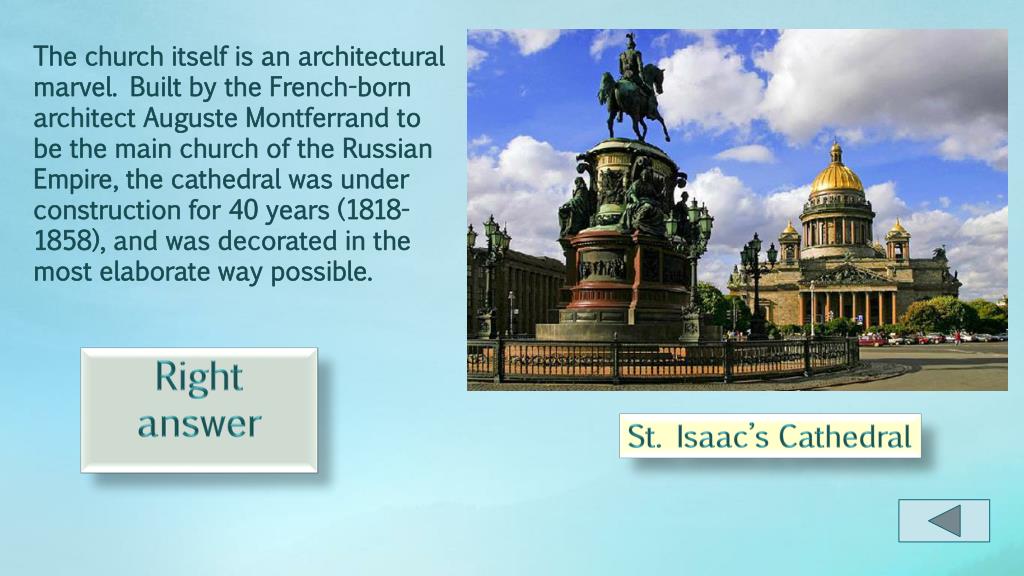 The church itself is an architectural marvel. Built by the French-born architect Auguste Montferrand to be the main church of the Russian Empire, the cathedral was under construction for 40 years (1818-1858), and was decorated in the most elaborate way possible.

Right answer

St. Isaac's Cathedral